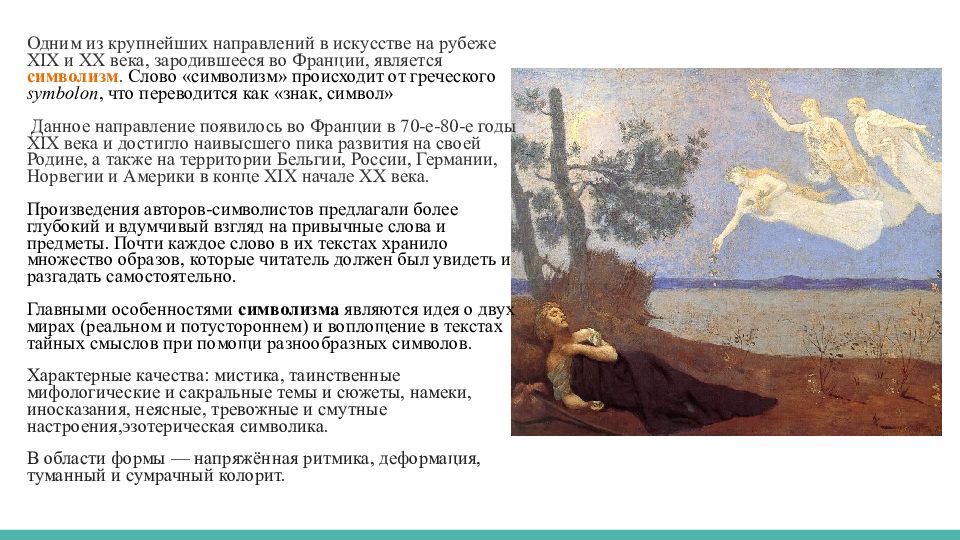 Одним из крупнейших направлений в искусстве на рубеже XIX и XX века, зародившееся во Франции, является символизм. Слово «символизм» происходит от греческого symbolon, что переводится как «знак, символ»

Данное направление появилось во Франции в 70-е-80-е годы XIX века и достигло наивысшего пика развития на своей Родине, а также на территории Бельгии, России, Германии, Норвегии и Америки в конце XIX начале XX века.

Произведения авторов-символистов предлагали более глубокий и вдумчивый взгляд на привычные слова и предметы. Почти каждое слово в их текстах хранило множество образов, которые читатель должен был увидеть и разгадать самостоятельно.

Главными особенностями символизма являются идея о двух мирах (реальном и потустороннем) и воплощение в текстах тайных смыслов при помощи разнообразных символов.

Характерные качества: мистика, таинственные мифологические и сакральные темы и сюжеты, намеки, иносказания, неясные, тревожные и смутные настроения,эзотерическая символика.

В области формы — напряжённая ритмика, деформация, туманный и сумрачный колорит.